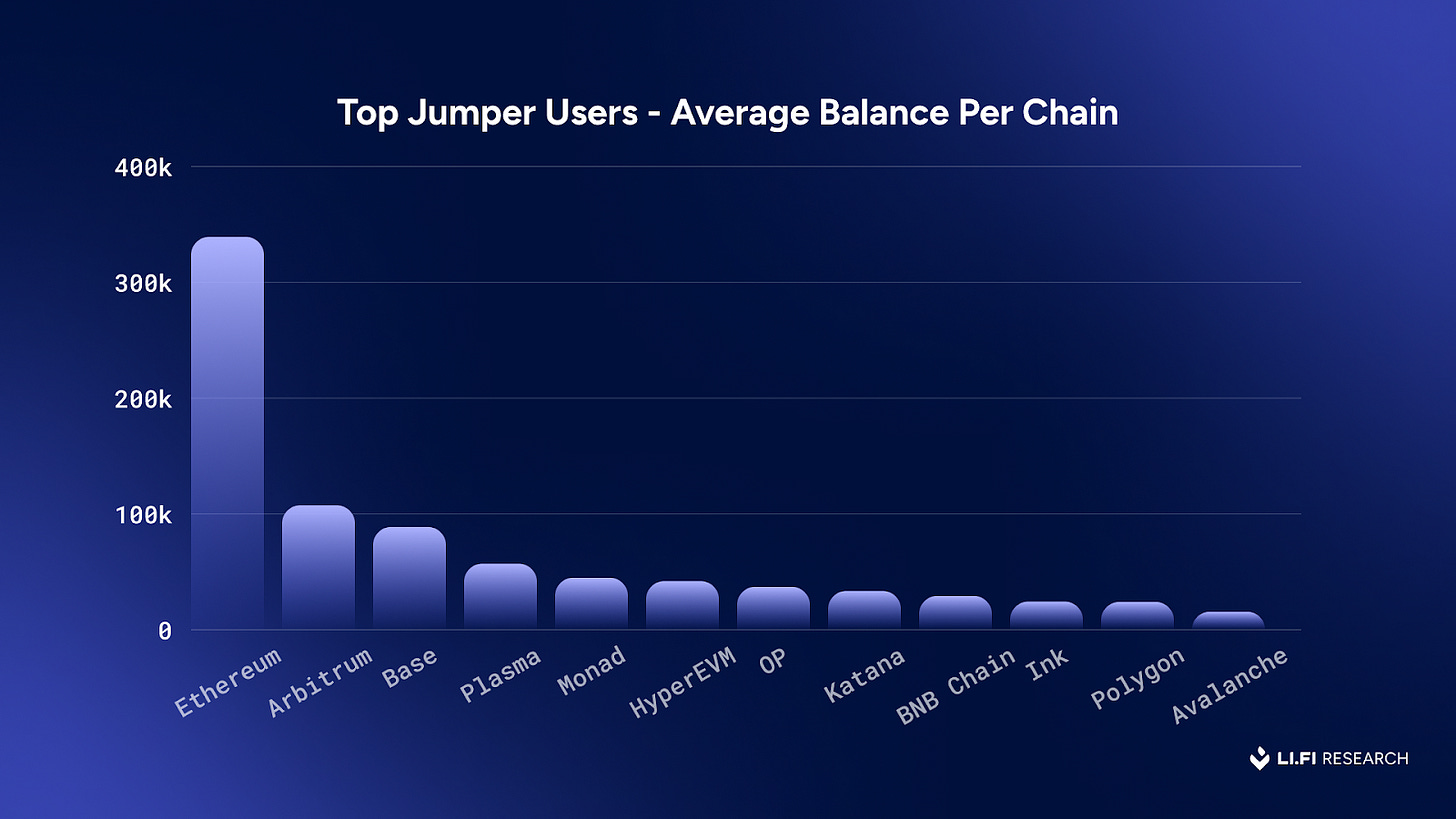 Top Jumper Users - Average Balance Per Chain

400k
300k
200k
100k
0

Ethereum
Arbitrum
Base
Plasma
Monad
HyperEVM
OP
Katana
BNB Chain
Ink
Polygon
Avalanche

LI.FI RESEARCH